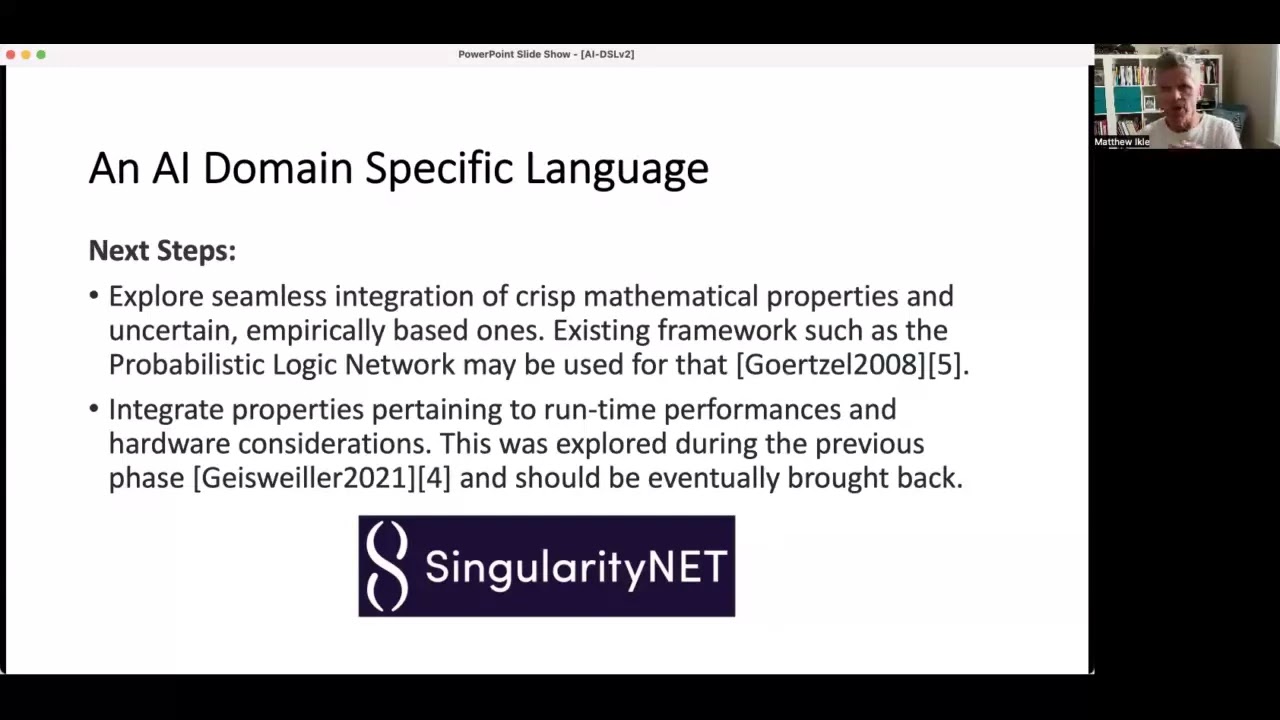 PowerPoint Slide Show - [AI-DSLv2]

Matthew Ikle

An AI Domain Specific Language

Next Steps:

• Explore seamless integration of crisp mathematical properties and uncertain, empirically based ones. Existing framework such as the Probabilistic Logic Network may be used for that [Goertzel2008][5].

• Integrate properties pertaining to run-time performances and hardware considerations. This was explored during the previous phase [Geisweiller2021][4] and should be eventually brought back.

SingularityNET